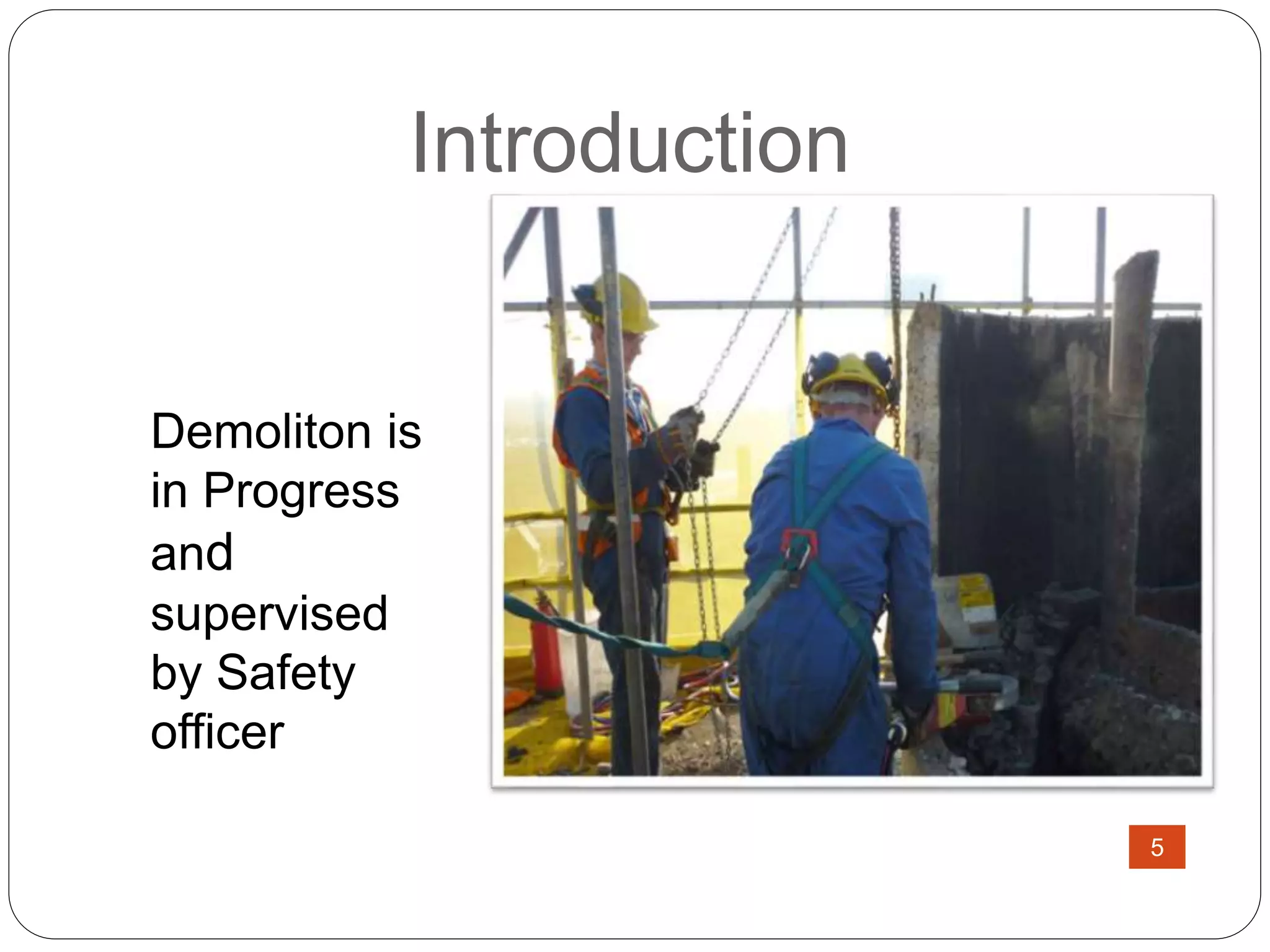 Introduction

Demoliton is in Progress and supervised by Safety officer

5